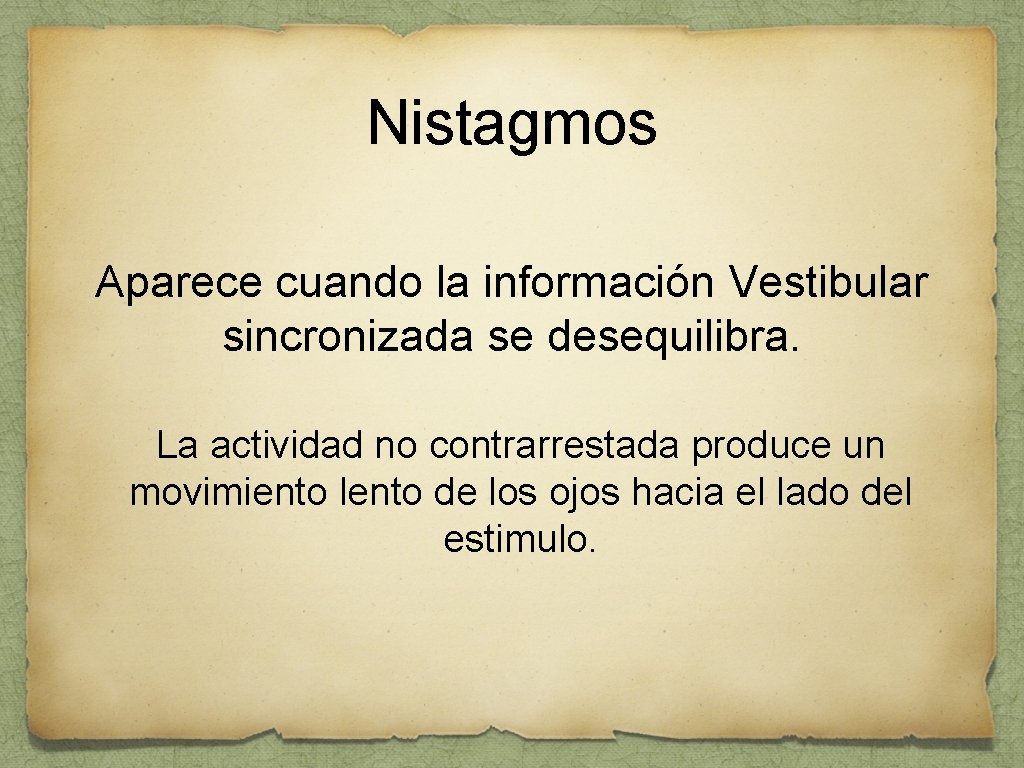 Nistagmos

Aparece cuando la información Vestibular sincronizada se desequilibra.

La actividad no contrarrestada produce un movimiento lento de los ojos hacia el lado del estimulo.